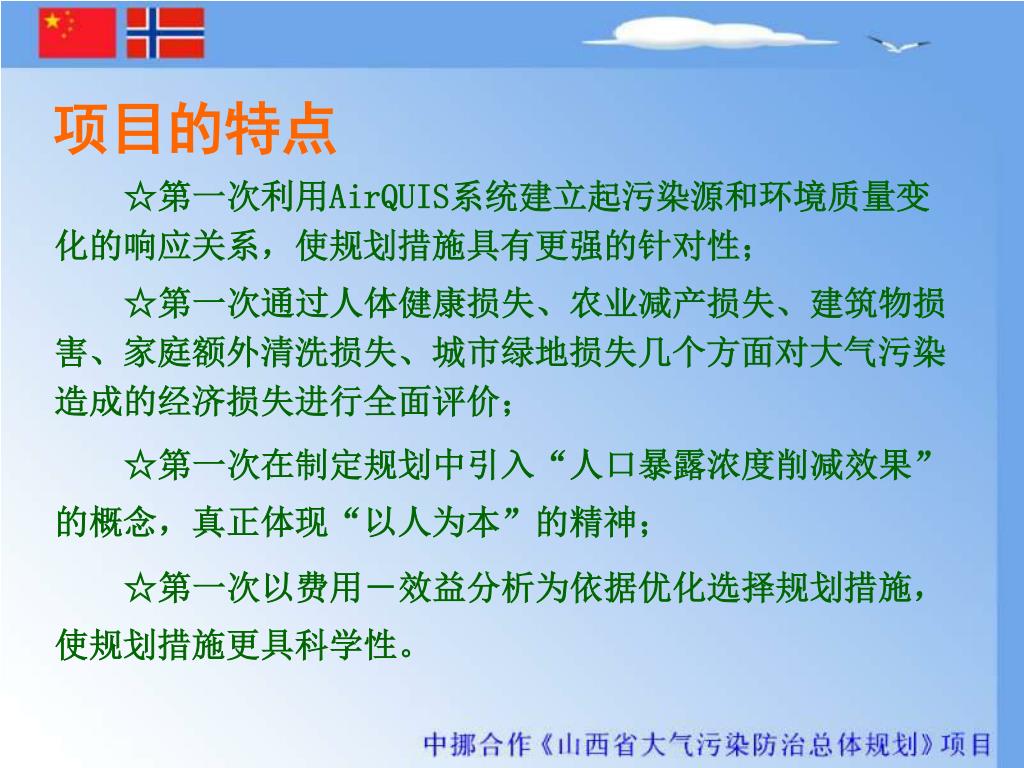 项目的特点

☆第一次利用AirQUIS系统建立起污染源和环境质量变化的响应关系，使规划措施具有更强的针对性；

☆第一次通过人体健康损失、农业减产损失、建筑物损害、家庭额外清洗损失、城市绿地损失几个方面对大气污染造成的经济损失进行全面评价；

☆第一次在制定规划中引入“人口暴露浓度削减效果”的概念，真正体现“以人为本”的精神；

☆第一次以费用－效益分析为依据优化选择规划措施，使规划措施更具科学性。

中挪合作《山西省大气污染防治总体规划》项目